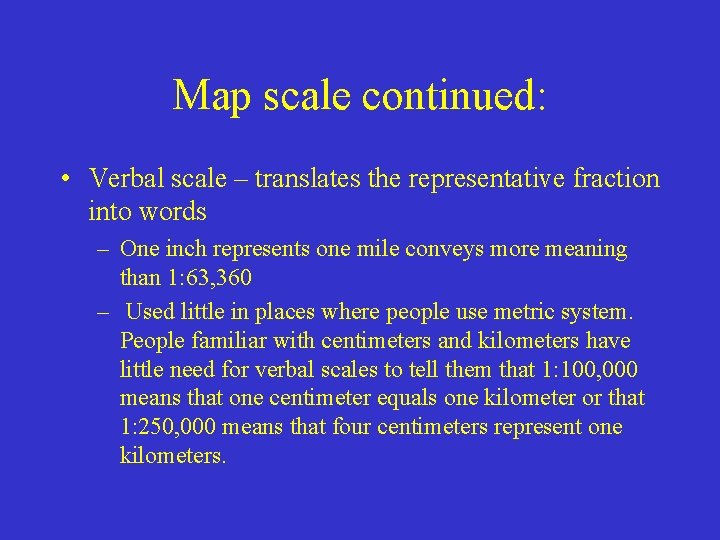 Map scale continued:

• Verbal scale – translates the representative fraction into words

– One inch represents one mile conveys more meaning than 1:63,360

– Used little in places where people use metric system. People familiar with centimeters and kilometers have little need for verbal scales to tell them that 1:100,000 means that one centimeter equals one kilometer or that 1:250,000 means that four centimeters represent one kilometers.